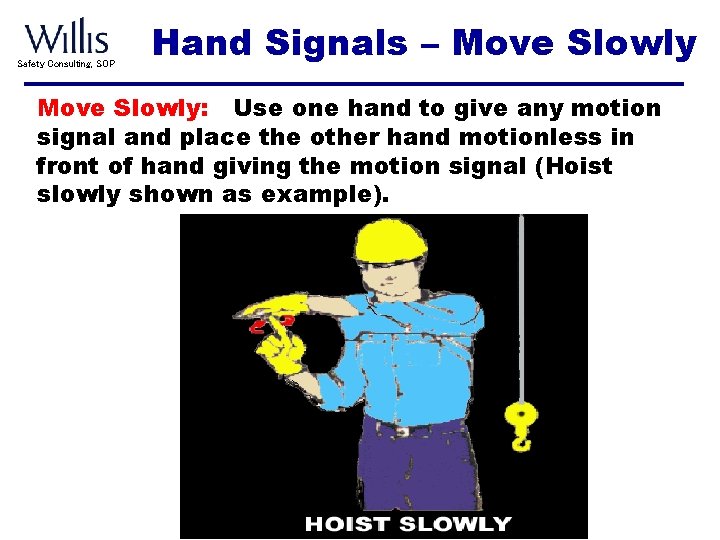 Willis
Safety Consulting, SOP

Hand Signals – Move Slowly

Move Slowly: Use one hand to give any motion signal and place the other hand motionless in front of hand giving the motion signal (Hoist slowly shown as example).

HOIST SLOWLY